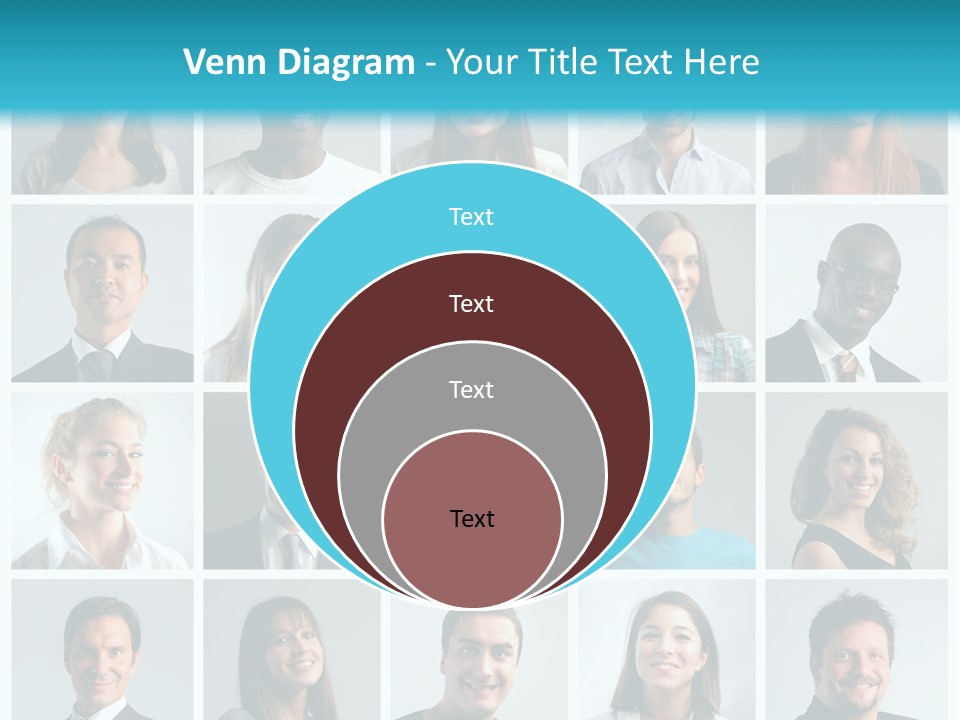 Venn Diagram - Your Title Text Here

Text

Text

Text

Text